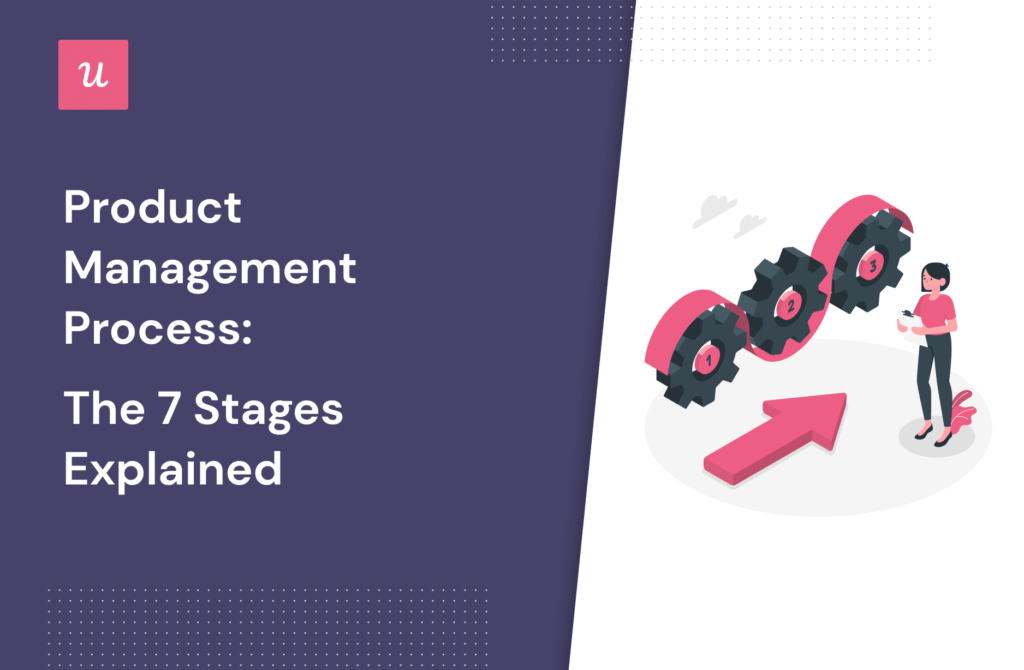 u

Product Management Process:

The 7 Stages Explained

1

2

3